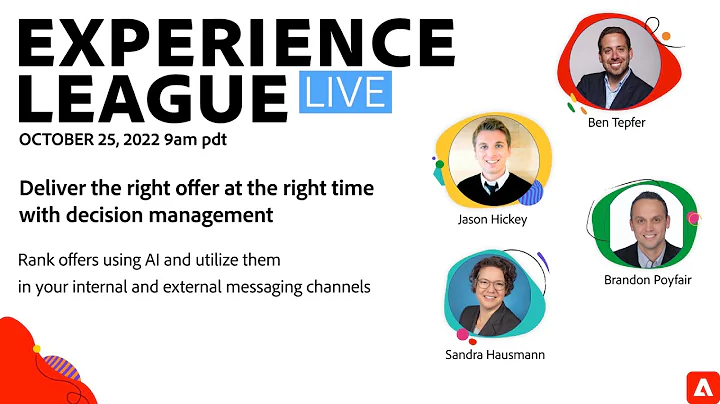 EXPERIENCE LEAGUE LIVE

OCTOBER 25, 2022 9am pdt

Deliver the right offer at the right time with decision management

Rank offers using AI and utilize them in your internal and external messaging channels

Ben Tepfer

Jason Hickey

Brandon Poyfair

Sandra Hausmann